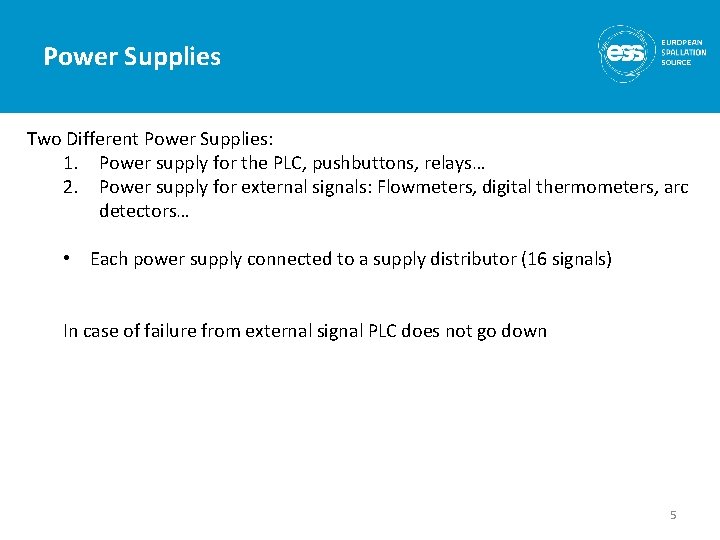 Power Supplies

ess EUROPEAN SPALLATION SOURCE

Two Different Power Supplies:
1. Power supply for the PLC, pushbuttons, relays…
2. Power supply for external signals: Flowmeters, digital thermometers, arc detectors…

• Each power supply connected to a supply distributor (16 signals)

In case of failure from external signal PLC does not go down

5